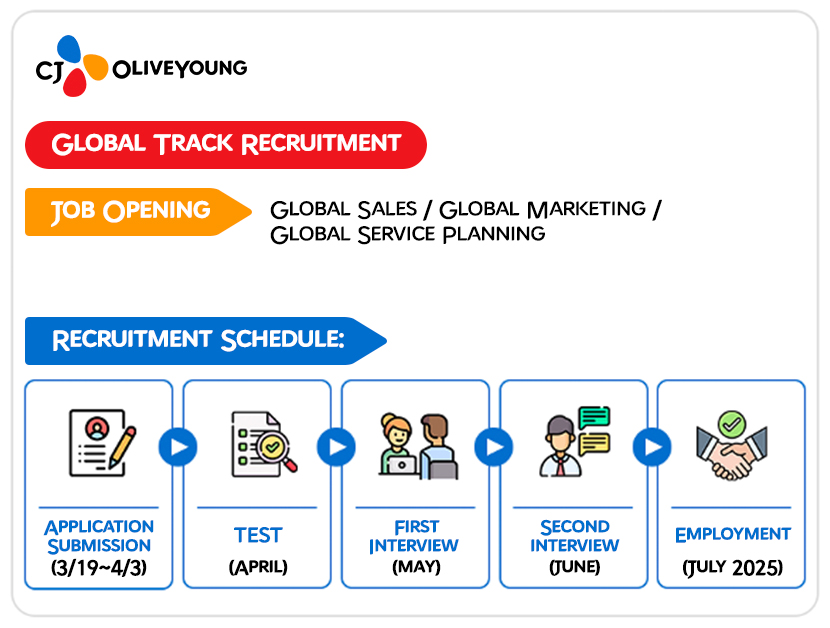 CJ OLIVEYOUNG

GLOBAL TRACK RECRUITMENT

JOB OPENING

GLOBAL SALES / GLOBAL MARKETING / GLOBAL SERVICE PLANNING

RECRUITMENT SCHEDULE:

APPLICATION SUBMISSION (3/19~4/3)

TEST (APRIL)

FIRST INTERVIEW (MAY)

SECOND INTERVIEW (JUNE)

EMPLOYMENT (JULY 2025)